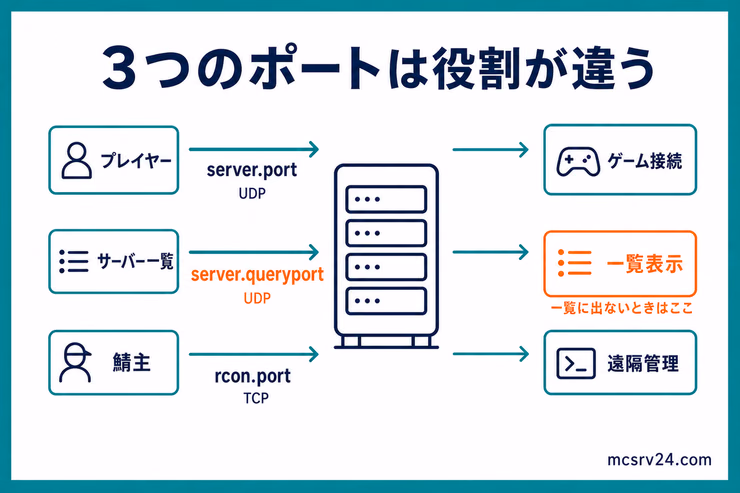 3つのポートは役割が違う

プレイヤー

server.port
UDP

ゲーム接続

サーバー一覧

server.queryport
UDP

一覧表示

一覧に出ないときはここ

鯖主

rcon.port
TCP

遠隔管理

mcsrv24.com